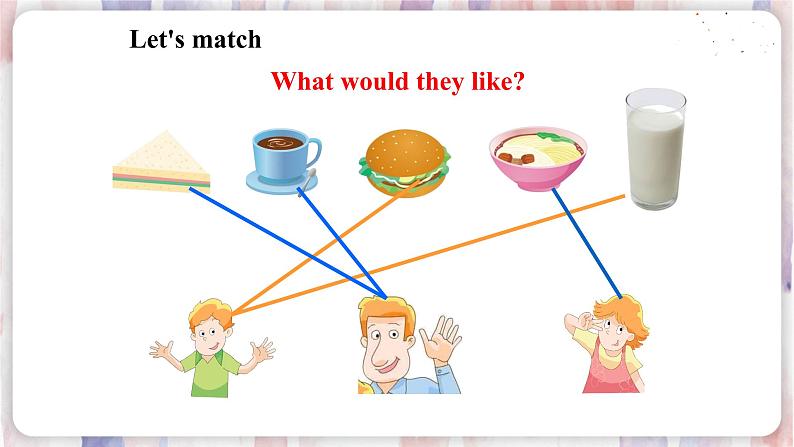 Let's match

What would they like?